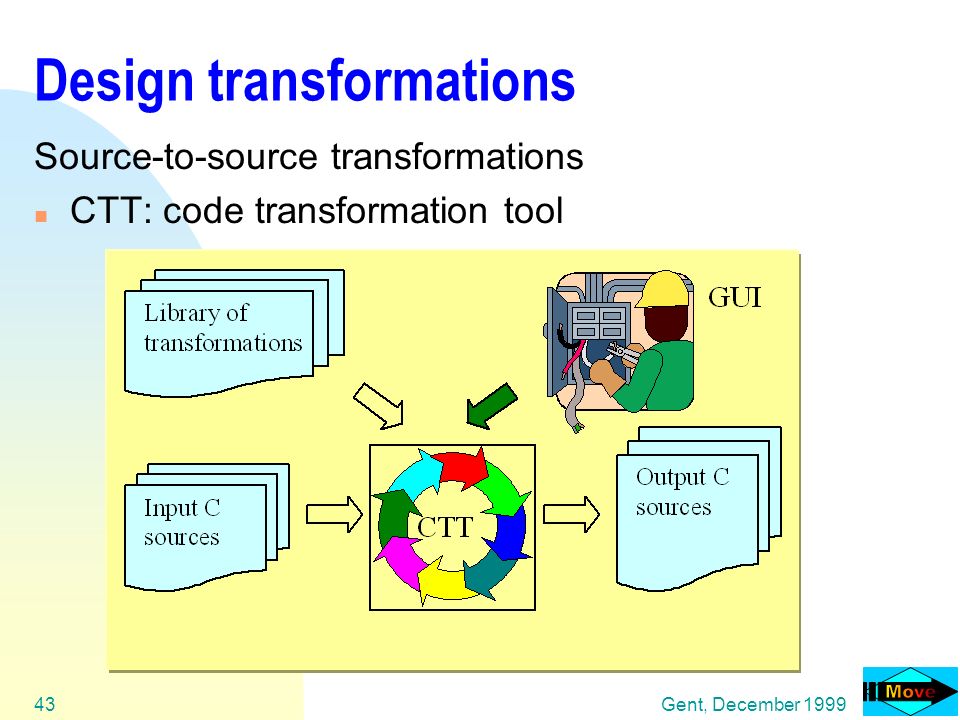 Design transformations

Source-to-source transformations

CTT: code transformation tool

Library of transformations

GUI

Input C sources

CTT

Output C sources

43

Gent, December 1999

Move